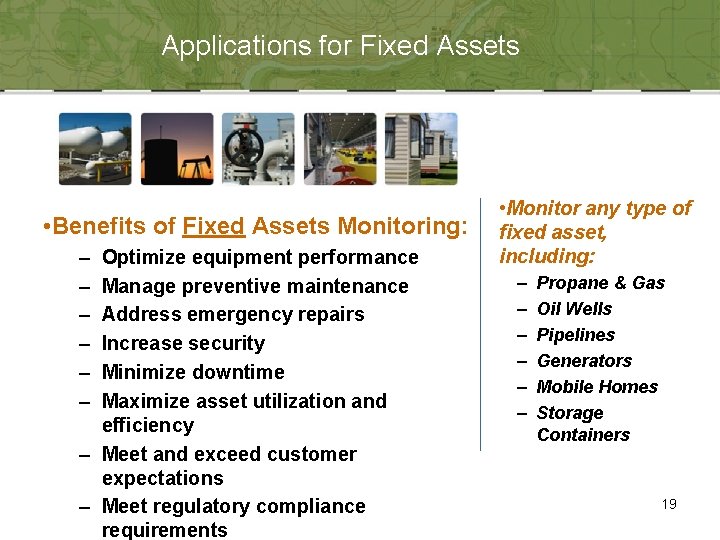 Applications for Fixed Assets

•Benefits of Fixed Assets Monitoring:
– Optimize equipment performance
– Manage preventive maintenance
– Address emergency repairs
– Increase security
– Minimize downtime
– Maximize asset utilization and efficiency
– Meet and exceed customer expectations
– Meet regulatory compliance requirements

•Monitor any type of fixed asset, including:
– Propane & Gas
– Oil Wells
– Pipelines
– Generators
– Mobile Homes
– Storage Containers

19